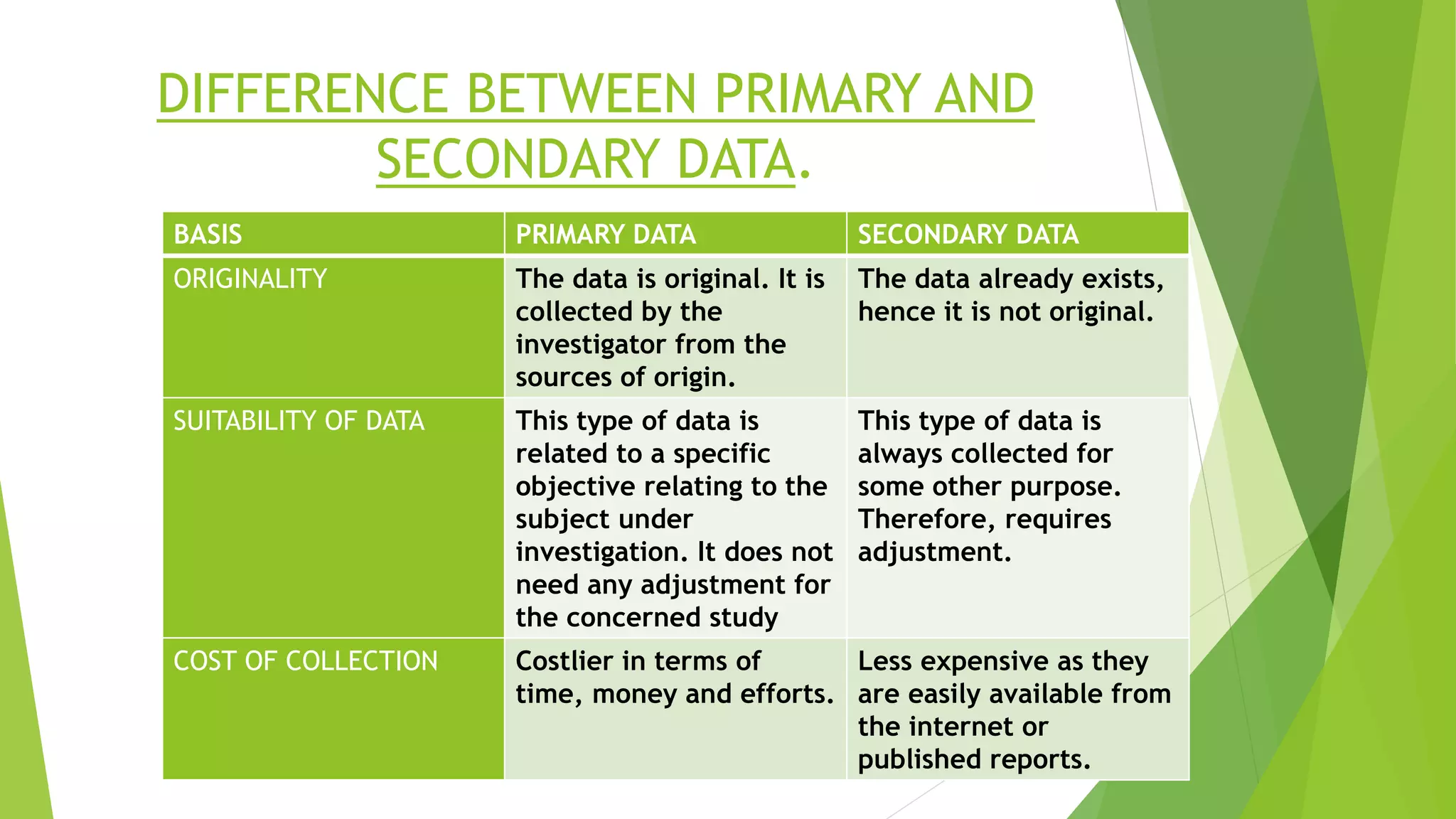 DIFFERENCE BETWEEN PRIMARY AND SECONDARY DATA.

| BASIS | PRIMARY DATA | SECONDARY DATA |
|---|---|---|
| ORIGINALITY | The data is original. It is collected by the investigator from the sources of origin. | The data already exists, hence it is not original. |
| SUITABILITY OF DATA | This type of data is related to a specific objective relating to the subject under investigation. It does not need any adjustment for the concerned study | This type of data is always collected for some other purpose. Therefore, requires adjustment. |
| COST OF COLLECTION | Costlier in terms of time, money and efforts. | Less expensive as they are easily available from the internet or published reports. |